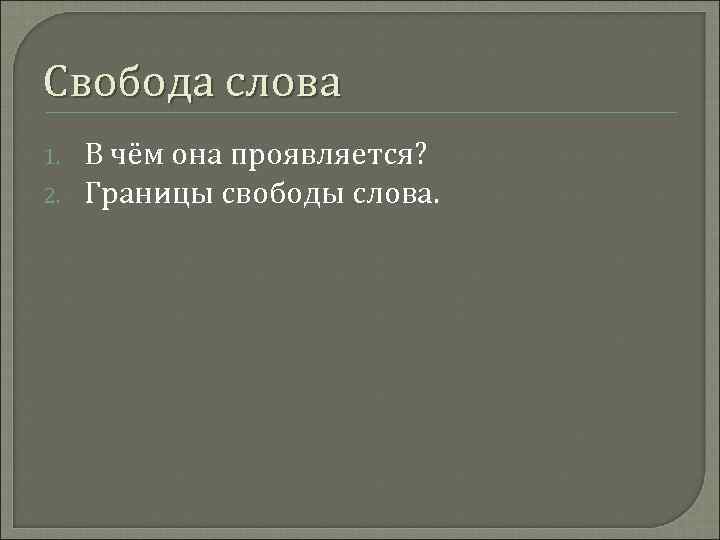 Свобода слова

1. В чём она проявляется?
2. Границы свободы слова.